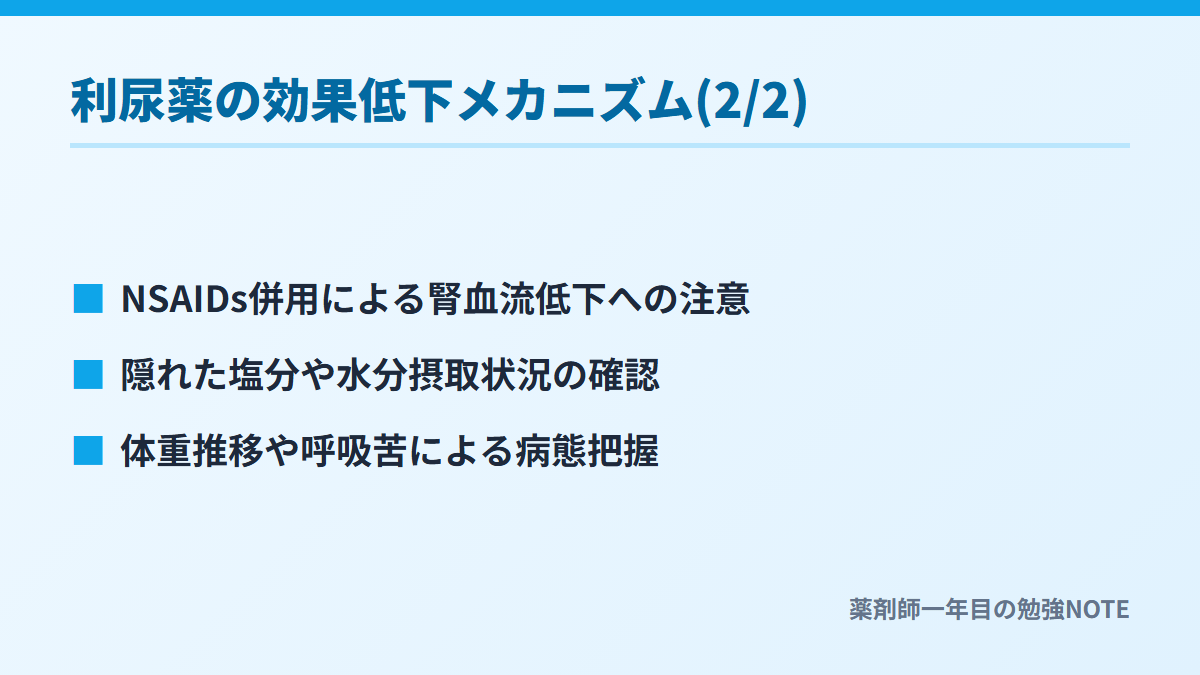 利尿薬の効果低下メカニズム(2/2)

■ NSAIDs併用による腎血流低下への注意

■ 隠れた塩分や水分摂取状況の確認

■ 体重推移や呼吸苦による病態把握

薬剤師一年目の勉強NOTE